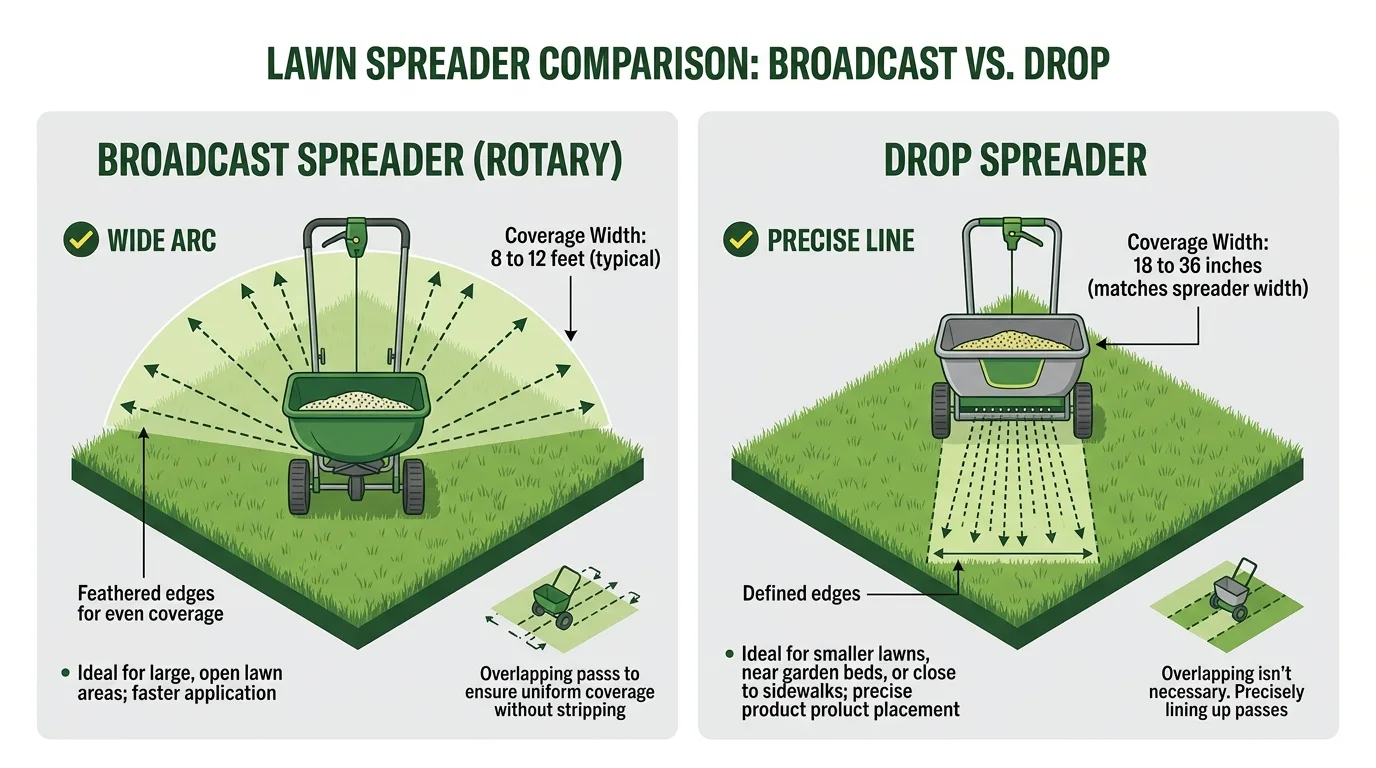 LAWN SPREADER COMPARISON: BROADCAST VS. DROP

BROADCAST SPREADER (ROTARY)

WIDE ARC

Coverage Width:
8 to 12 feet (typical)

Feathered edges for even coverage

• Ideal for large, open lawn areas; faster application

Overlapping passs to ensure uniform coverage without stripping

DROP SPREADER

PRECISE LINE

Coverage Width:
18 to 36 inches (matches spreader width)

Defined edges

• Ideal for smaller lawns, near garden beds, or close to sidewalks; precise product product placement

Overlapping isn't necessary. Precisely lining up passes